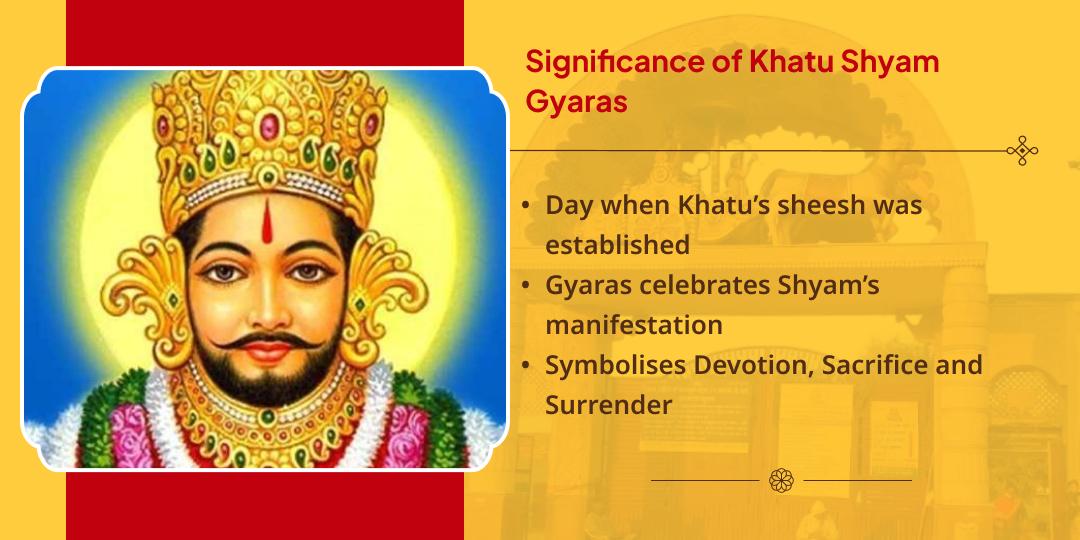 Significance of Khatu Shyam Gyaras

• Day when Khatu's sheesh was established
• Gyaras celebrates Shyam's manifestation
• Symbolises Devotion, Sacrifice and Surrender